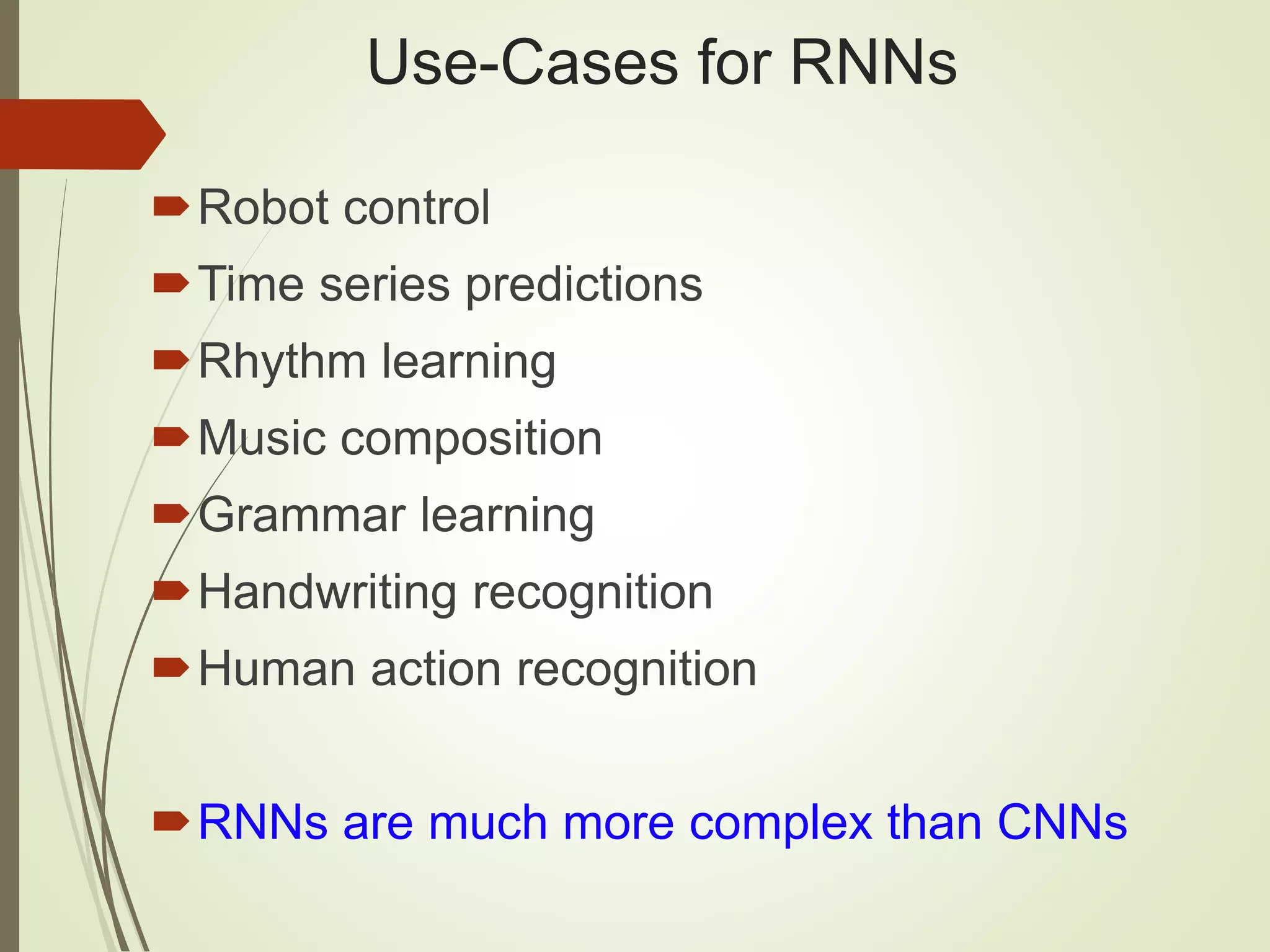 Use-Cases for RNNs

Robot control
Time series predictions
Rhythm learning
Music composition
Grammar learning
Handwriting recognition
Human action recognition

RNNs are much more complex than CNNs